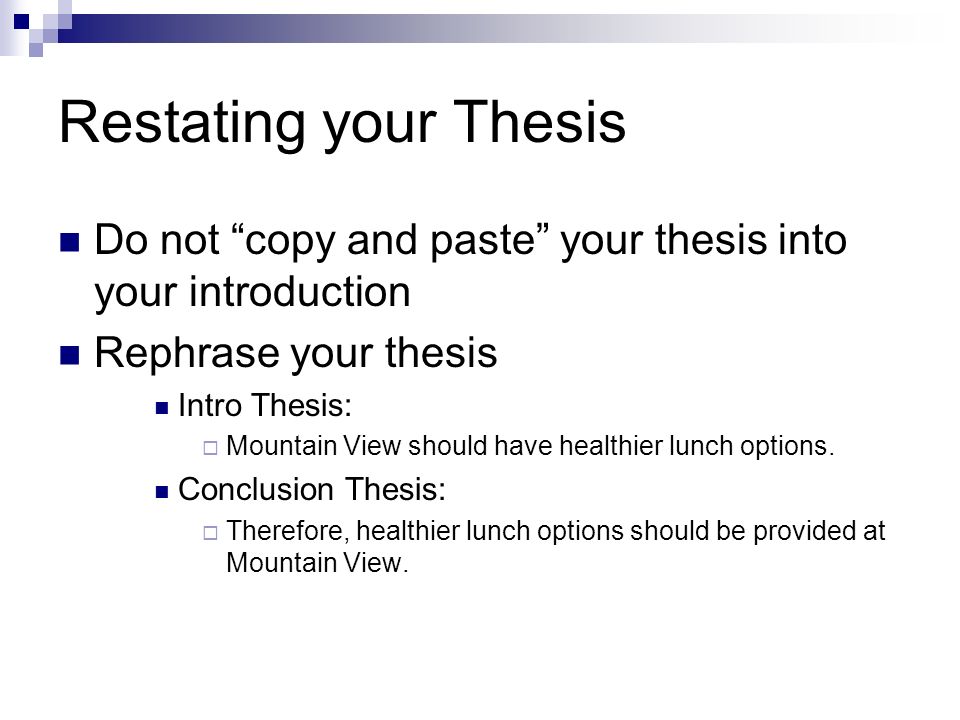 Restating your Thesis

Do not “copy and paste” your thesis into your introduction

Rephrase your thesis

Intro Thesis:

Mountain View should have healthier lunch options.

Conclusion Thesis:

Therefore, healthier lunch options should be provided at Mountain View.